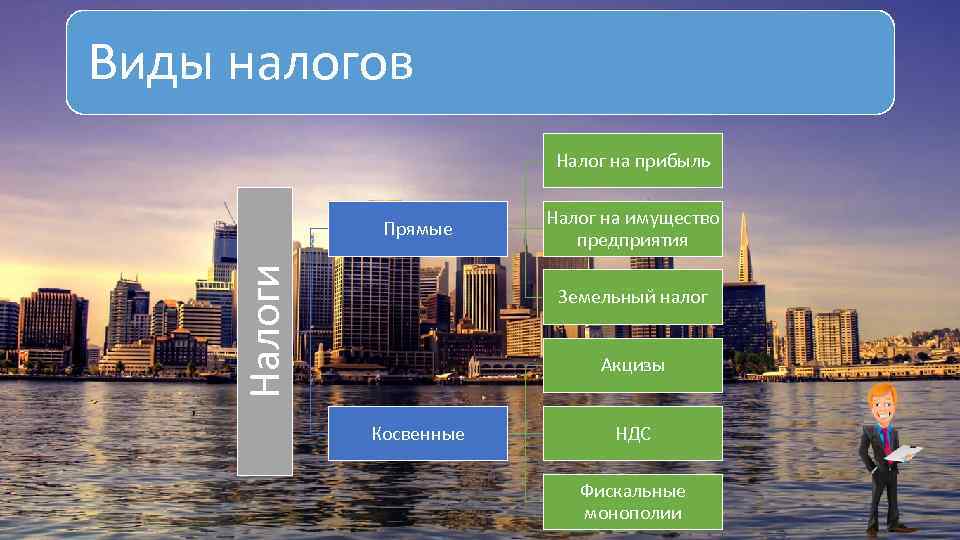 Виды налогов

Налоги

Прямые

Косвенные

Налог на прибыль

Налог на имущество предприятия

Земельный налог

Акцизы

НДС

Фискальные монополии